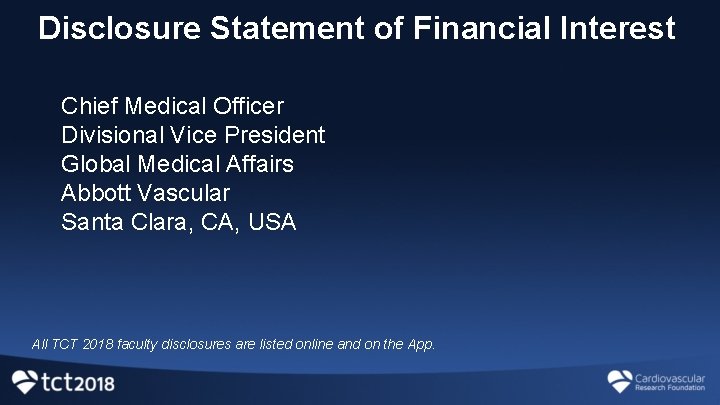 Disclosure Statement of Financial Interest

Chief Medical Officer
Divisional Vice President
Global Medical Affairs
Abbott Vascular
Santa Clara, CA, USA

All TCT 2018 faculty disclosures are listed online and on the App.

tct2018

Cardiovascular Research Foundation